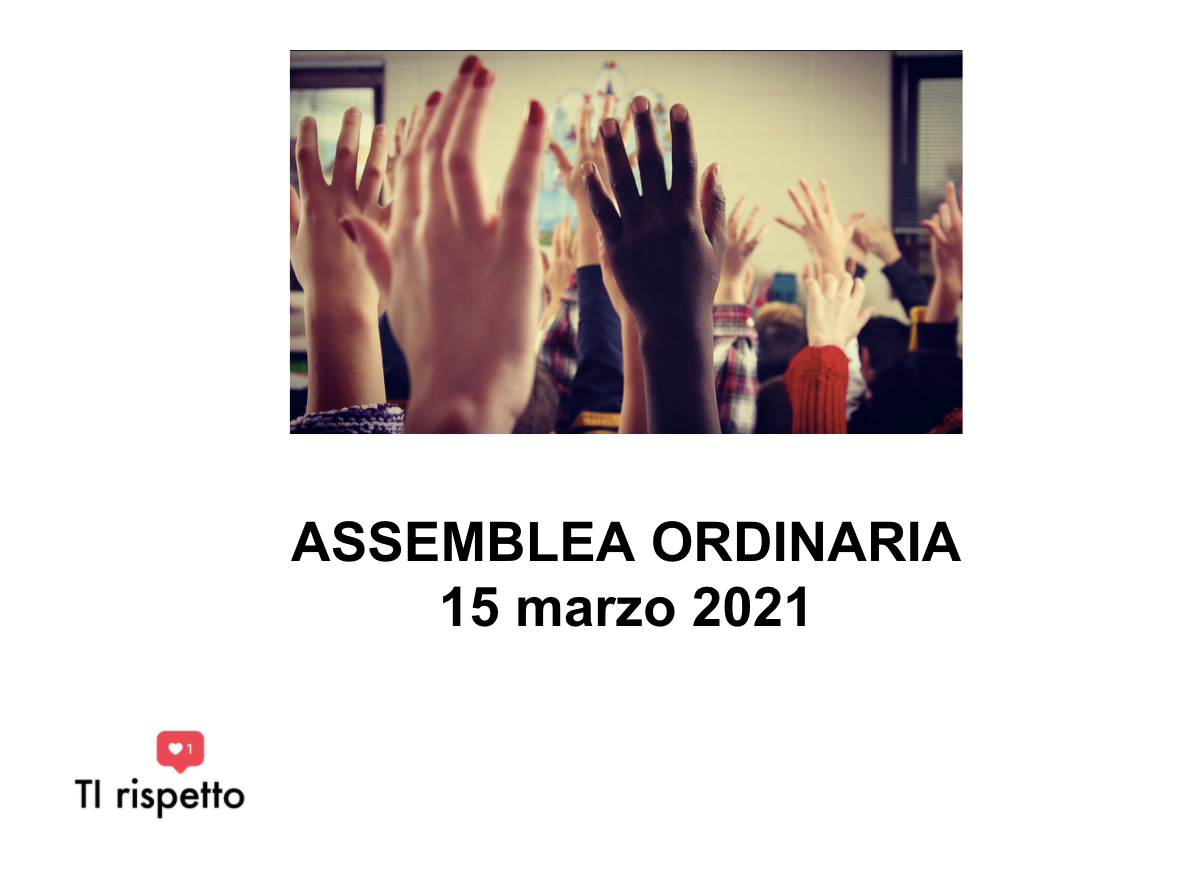 ASSEMBLEA ORDINARIA
15 marzo 2021

1

TI rispetto